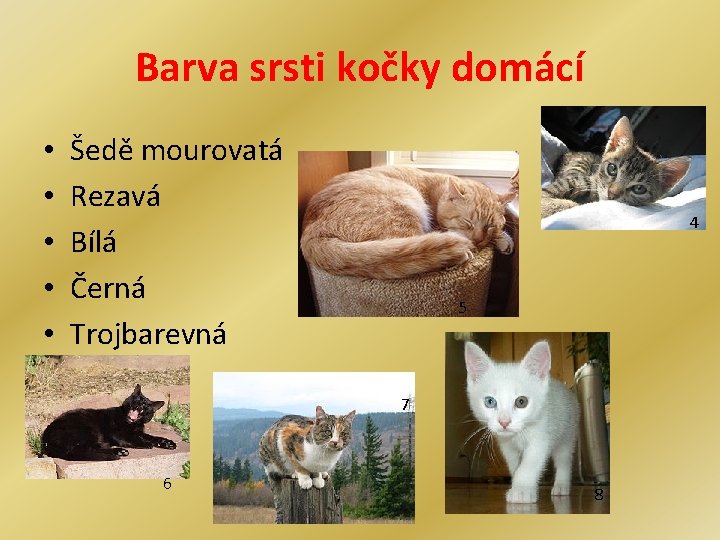 Barva srsti kočky domácí

• Šedě mourovatá
• Rezavá
• Bílá
• Černá
• Trojbarevná

4

5

6

7

8